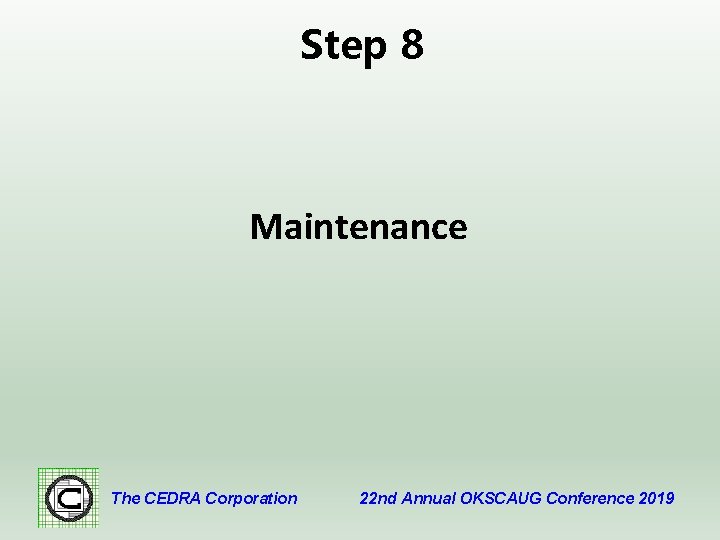 Step 8

Maintenance

The CEDRA Corporation

22nd Annual OKSCAUG Conference 2019